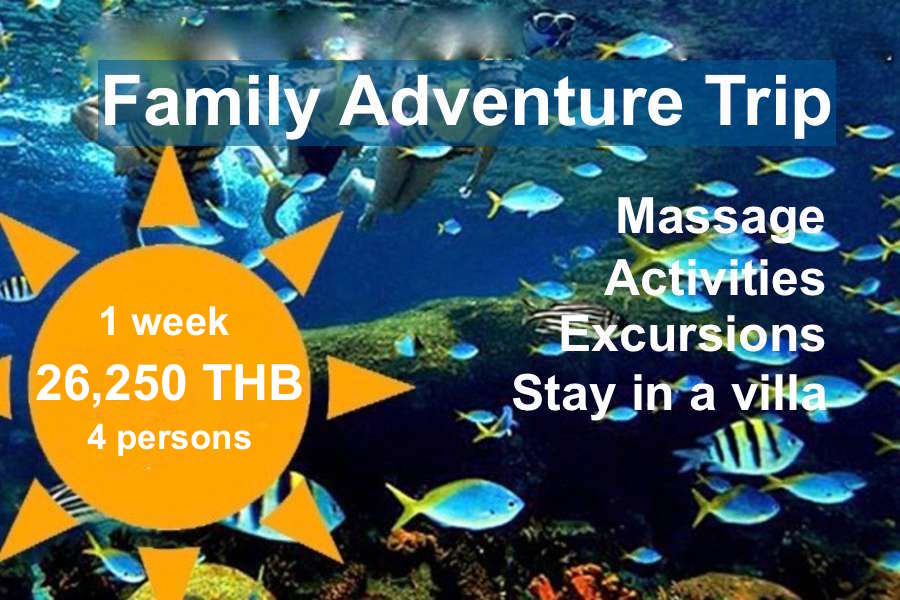 Family Adventure Trip

Massage
Activities
Excursions
Stay in a villa

1 week
26,250 THB
4 persons